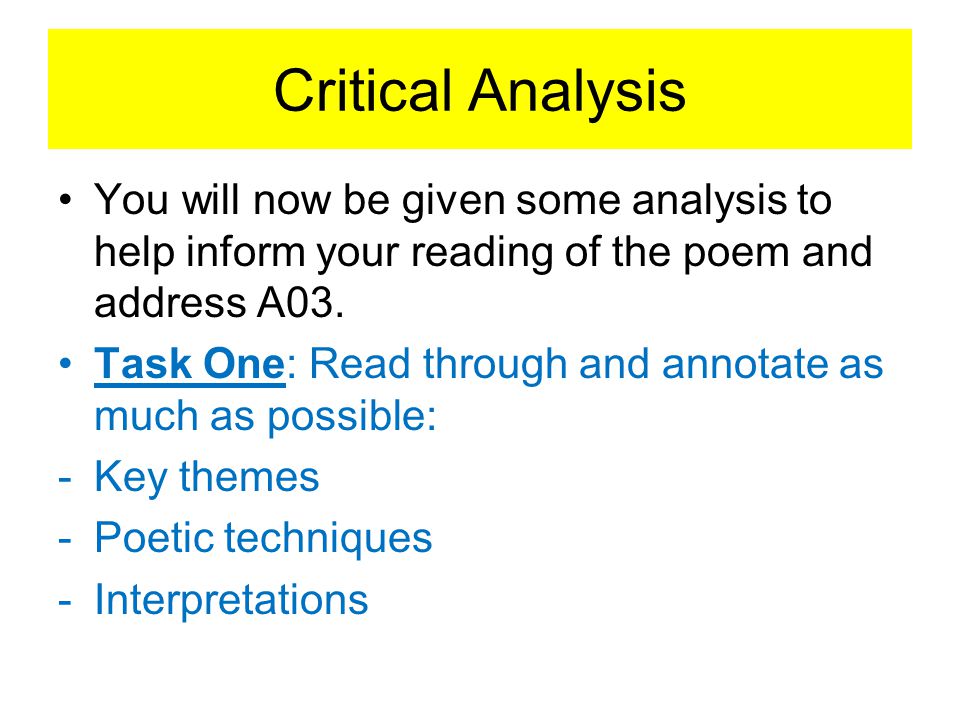 Critical Analysis

• You will now be given some analysis to help inform your reading of the poem and address A03.

• Task One: Read through and annotate as much as possible:

- Key themes
- Poetic techniques
- Interpretations